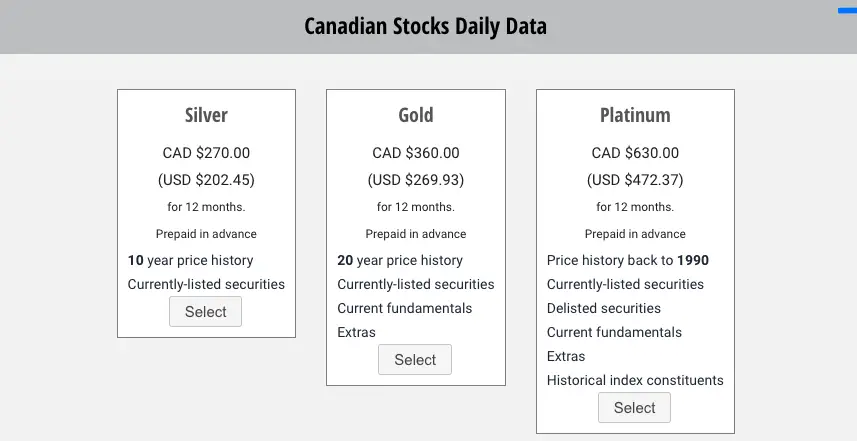 Canadian Stocks Daily Data

Silver

CAD $270.00

(USD $202.45)

for 12 months.

Prepaid in advance

10 year price history
Currently-listed securities

Select

Gold

CAD $360.00

(USD $269.93)

for 12 months.

Prepaid in advance

20 year price history
Currently-listed securities
Current fundamentals
Extras

Select

Platinum

CAD $630.00

(USD $472.37)

for 12 months.

Prepaid in advance

Price history back to 1990
Currently-listed securities
Delisted securities
Current fundamentals
Extras
Historical index constituents

Select